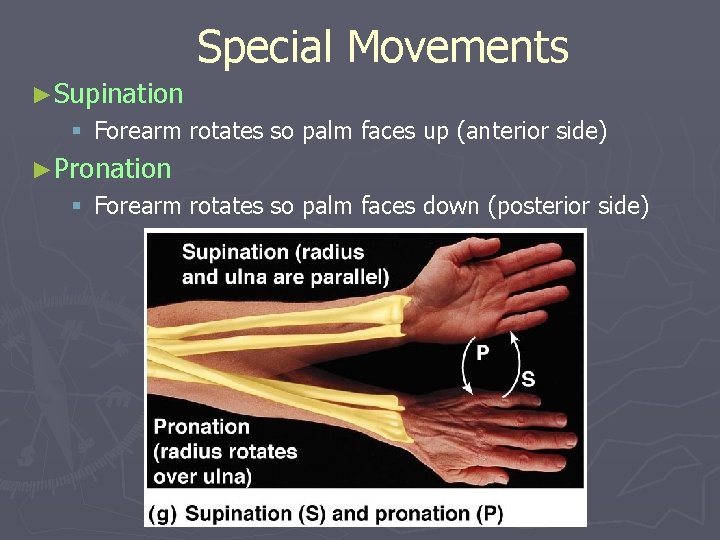 Special Movements

►Supination

▪ Forearm rotates so palm faces up (anterior side)

►Pronation

▪ Forearm rotates so palm faces down (posterior side)

Supination (radius and ulna are parallel)

P

S

Pronation (radius rotates over ulna)

(g) Supination (S) and pronation (P)